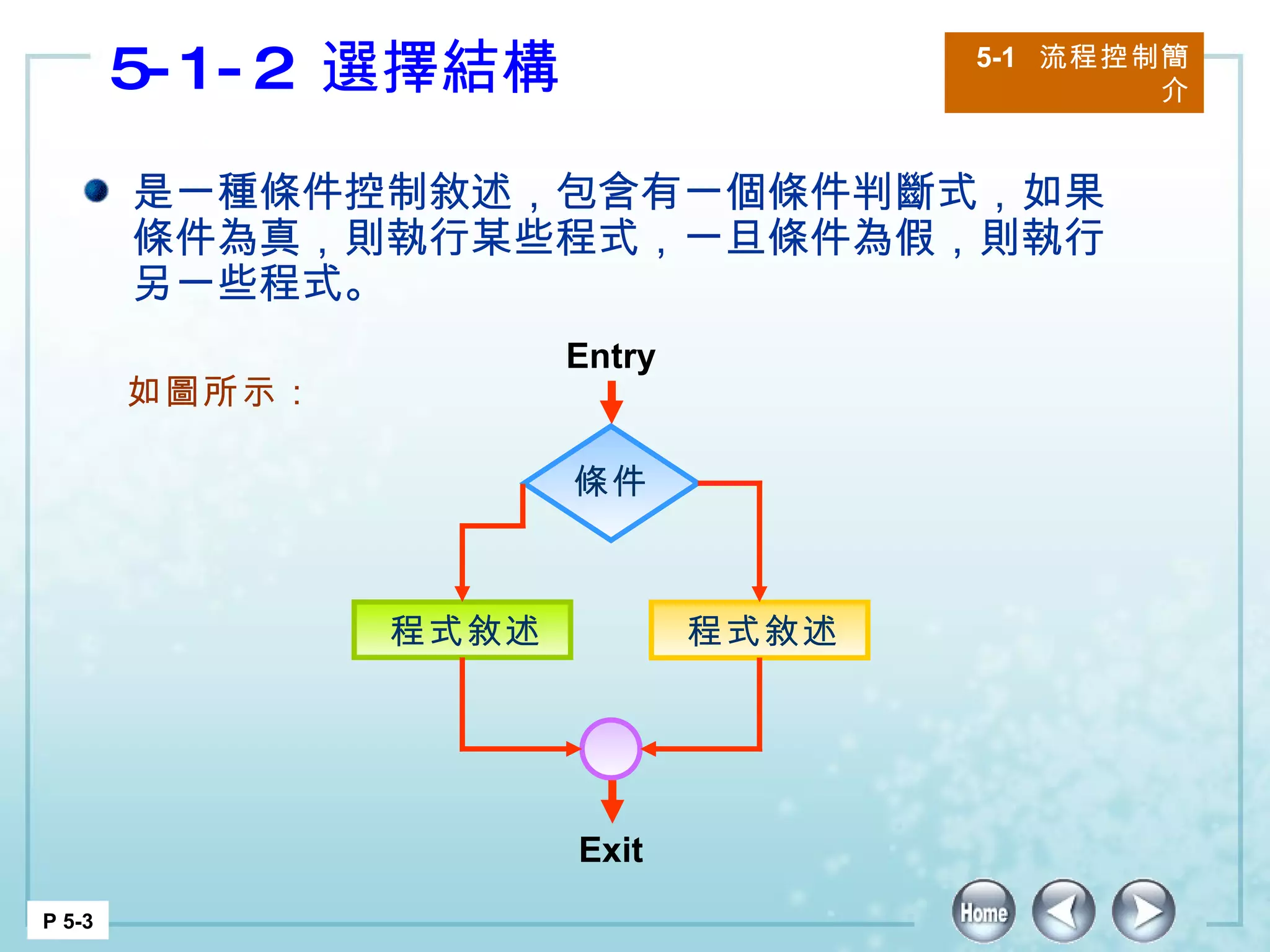 5-1-2 選擇結構

5-1 流程控制簡介

是一種條件控制敘述，包含有一個條件判斷式，如果條件為真，則執行某些程式，一旦條件為假，則執行另一些程式。

如圖所示：

Entry

條件

程式敘述

程式敘述

Exit

P 5-3

Home